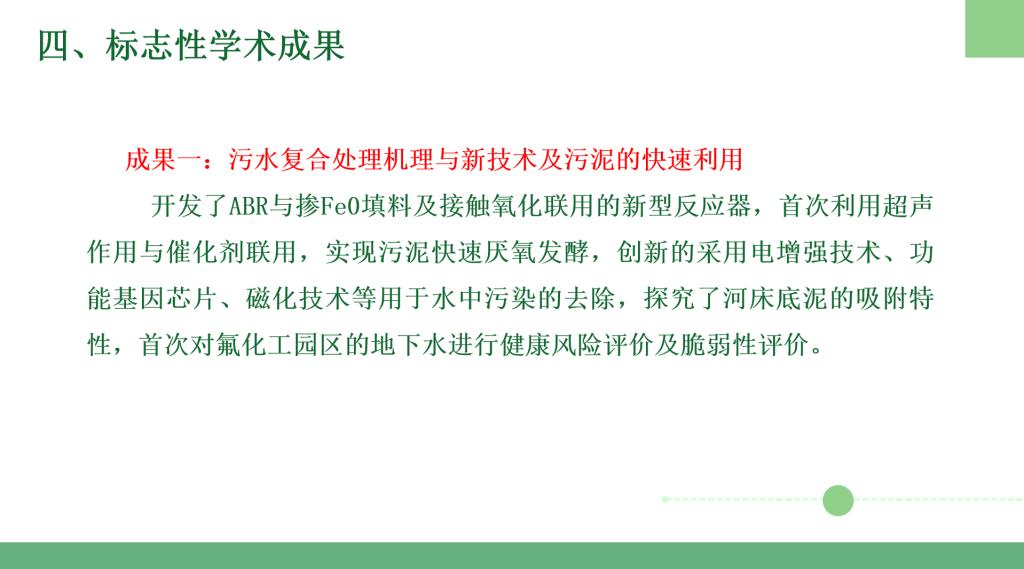 四、标志性学术成果

成果一：污水复合处理机理与新技术及污泥的快速利用

开发了ABR与掺FeO填料及接触氧化联用的新型反应器，首次利用超声作用与催化剂联用，实现污泥快速厌氧发酵，创新的采用电增强技术、功能基因芯片、磁化技术等用于水中污染的去除，探究了河床底泥的吸附特性，首次对氟化工园区的地下水进行健康风险评价及脆弱性评价。